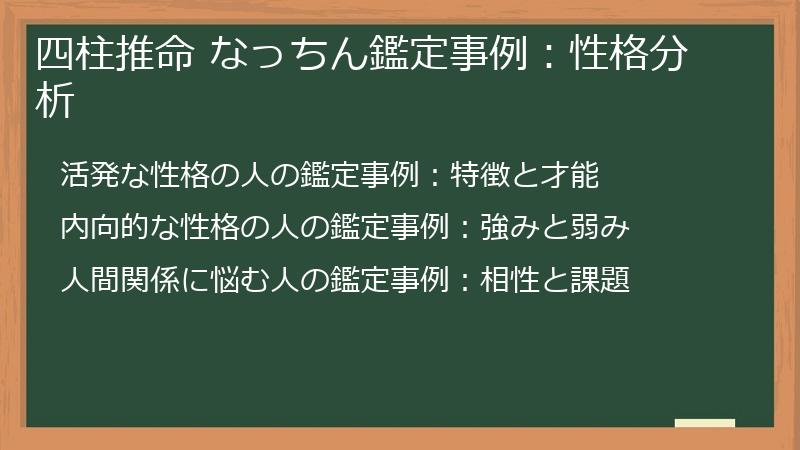 四柱推命 なっちん鑑定事例：性格分析

活発な性格の人の鑑定事例：特徴と才能

内向的な性格の人の鑑定事例：強みと弱み

人間関係に悩む人の鑑定事例：相性と課題